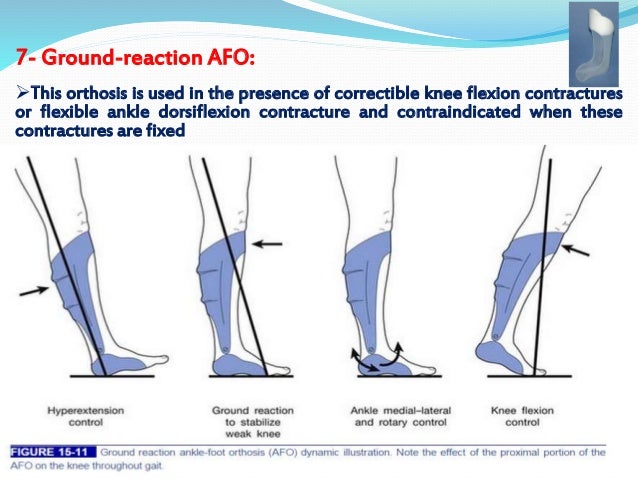 7- Ground-reaction AFO:

➢This orthosis is used in the presence of correctible knee flexion contractures or flexible ankle dorsiflexion contracture and contraindicated when these contractures are fixed

Hyperextension control

Ground reaction to stabilize weak knee

Ankle medial–lateral and rotary control

Knee flexion control

FIGURE 15-11 Ground reaction ankle-foot orthosis (AFO) dynamic illustration. Note the effect of the proximal portion of the AFO on the knee throughout gait.